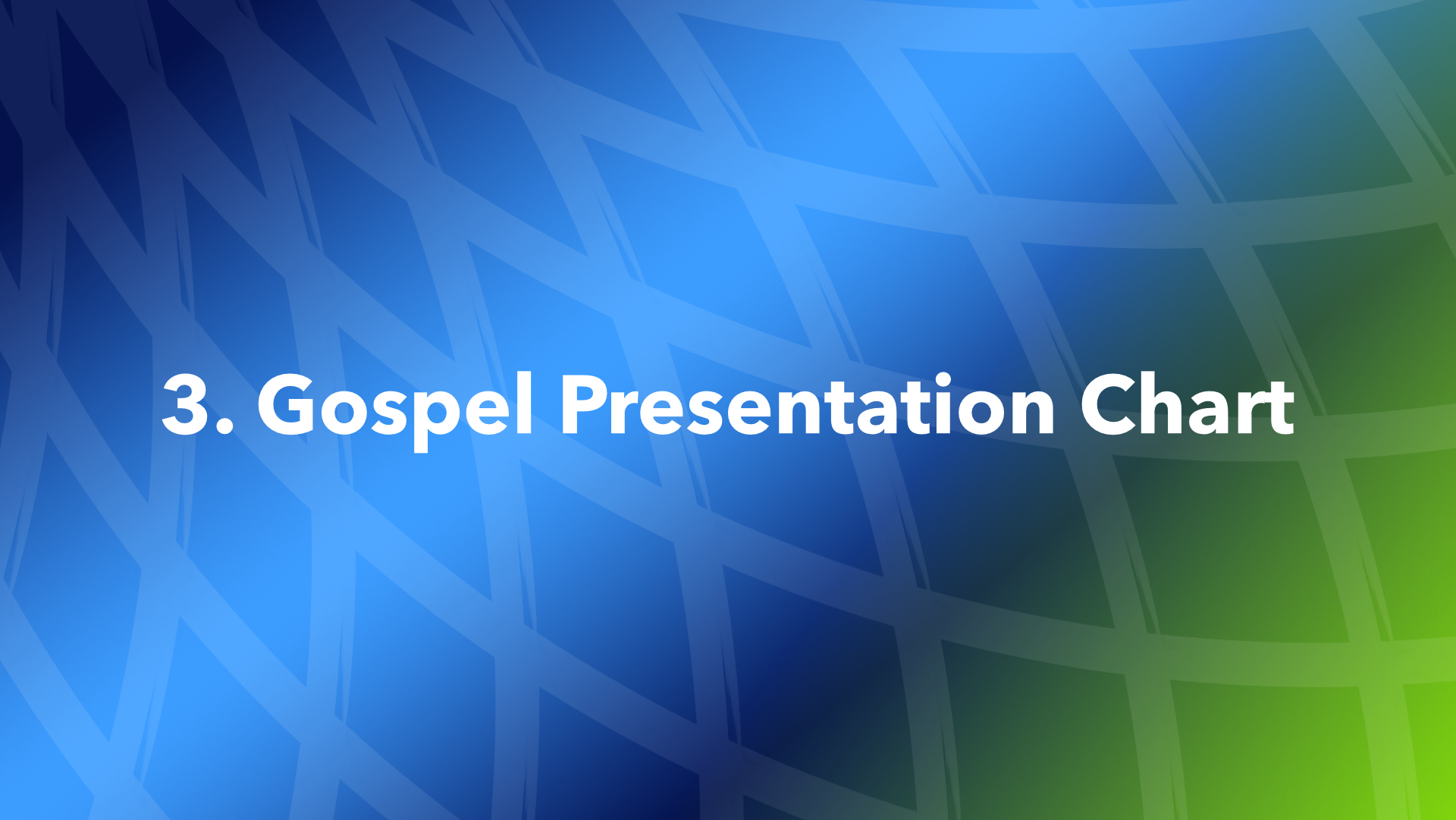 3. Gospel Presentation Chart